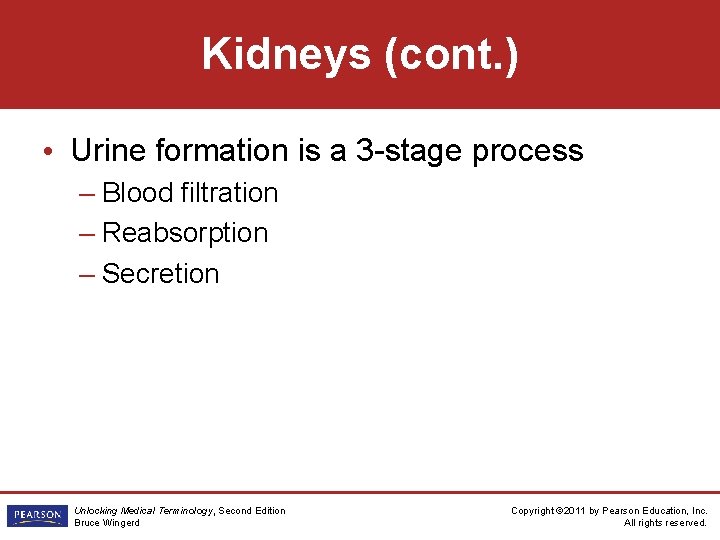 Kidneys (cont.)

• Urine formation is a 3-stage process

– Blood filtration

– Reabsorption

– Secretion

PEARSON

Unlocking Medical Terminology, Second Edition
Bruce Wingerd

Copyright ©2011 by Pearson Education, Inc.
All rights reserved.